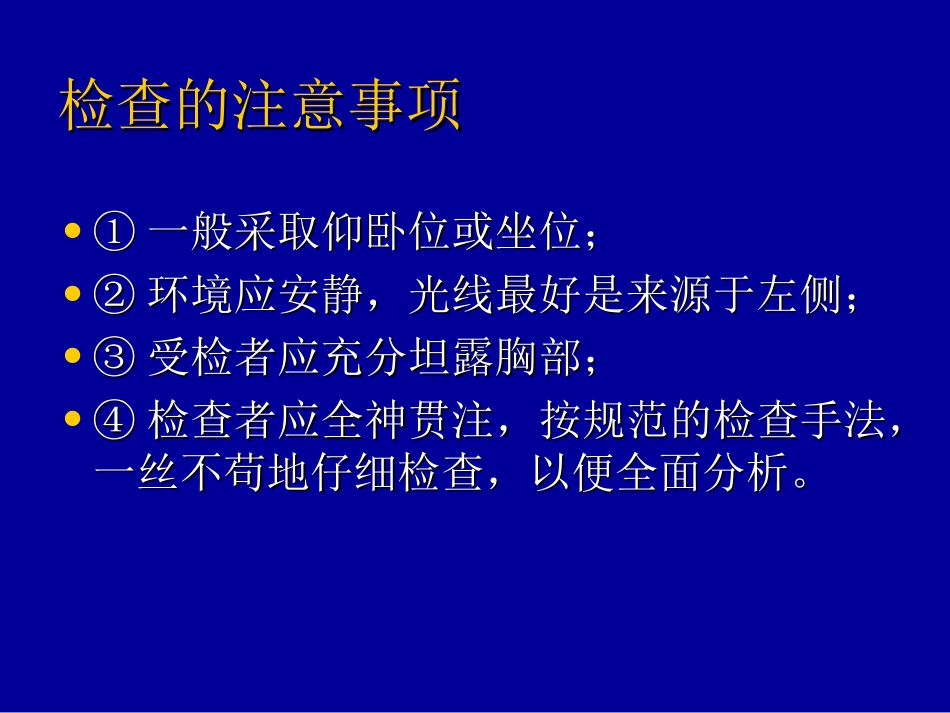 检查的注意事项

• ① 一般采取仰卧位或坐位；
• ② 环境应安静，光线最好是来源于左侧；
• ③ 受检者应充分坦露胸部；
• ④ 检查者应全神贯注，按规范的检查手法，一丝不苟地仔细检查，以便全面分析。